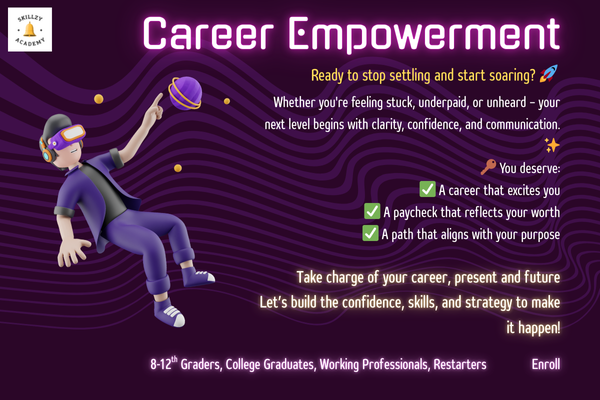 SKILLZY ACADEMY

Career Empowerment

Ready to stop settling and start soaring? 🚀

Whether you're feeling stuck, underpaid, or unheard – your next level begins with clarity, confidence, and communication. ✨

🔑 You deserve:
✅ A career that excites you
✅ A paycheck that reflects your worth
✅ A path that aligns with your purpose

Take charge of your career, present and future
Let's build the confidence, skills, and strategy to make it happen!

8-12$^{th}$ Graders, College Graduates, Working Professionals, Restarters

Enroll